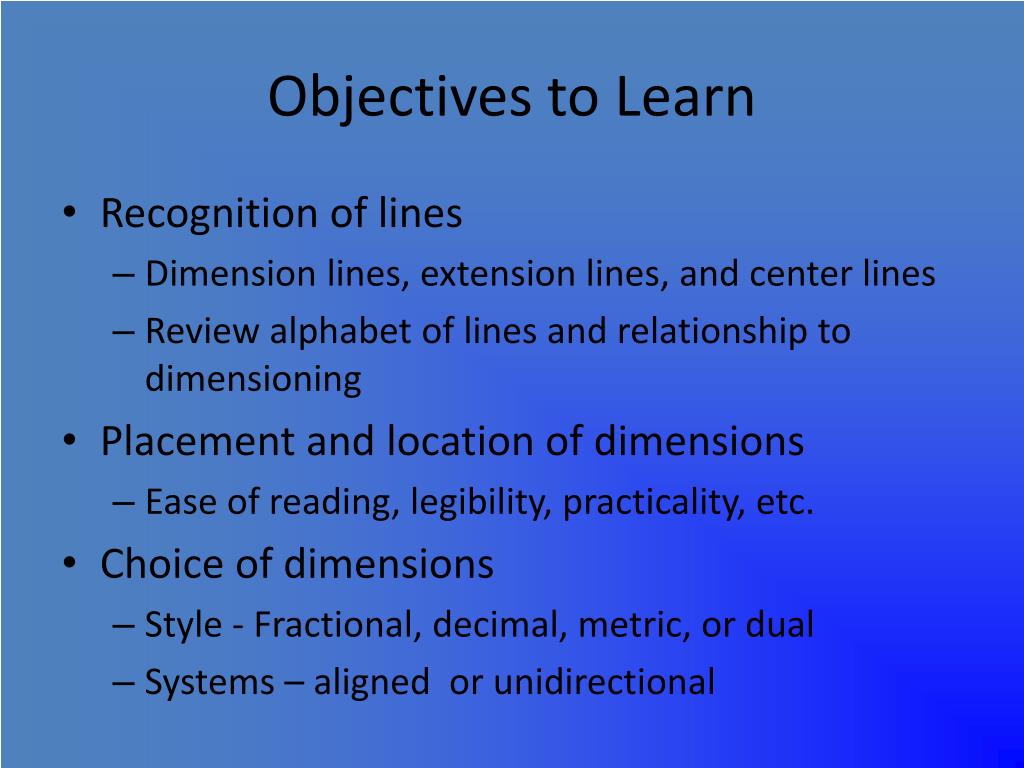 Objectives to Learn

• Recognition of lines
– Dimension lines, extension lines, and center lines
– Review alphabet of lines and relationship to dimensioning
• Placement and location of dimensions
– Ease of reading, legibility, practicality, etc.
• Choice of dimensions
– Style - Fractional, decimal, metric, or dual
– Systems – aligned  or unidirectional